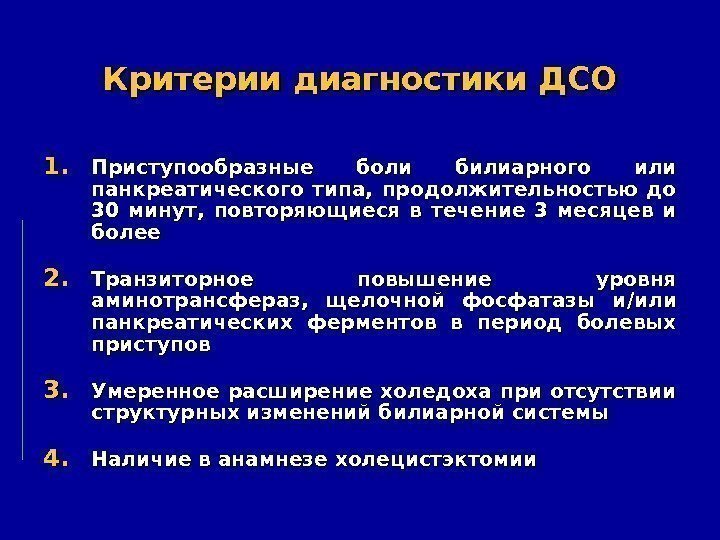 Критерии диагностики ДСО

1. Приступообразные боли билиарного или панкреатического типа, продолжительностью до 30 минут, повторяющиеся в течение 3 месяцев и более

2. Транзиторное повышение уровня аминотрансфераз, щелочной фосфатазы и/или панкреатических ферментов в период болевых приступов

3. Умеренное расширение холедоха при отсутствии структурных изменений билиарной системы

4. Наличие в анамнезе холецистэктомии